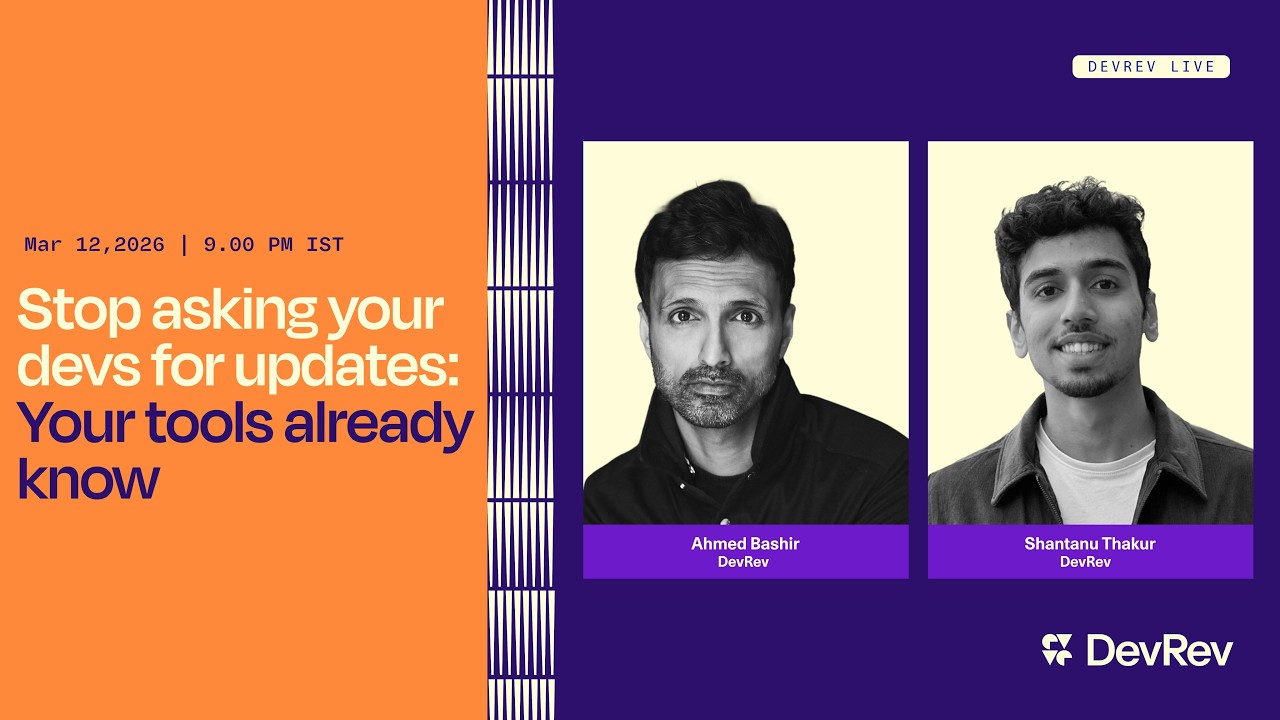 Mar 12,2026 | 9.00 PM IST

Stop asking your devs for updates: Your tools already know

DEVREV LIVE

Ahmed Bashir
DevRev

Shantanu Thakur
DevRev

DevRev